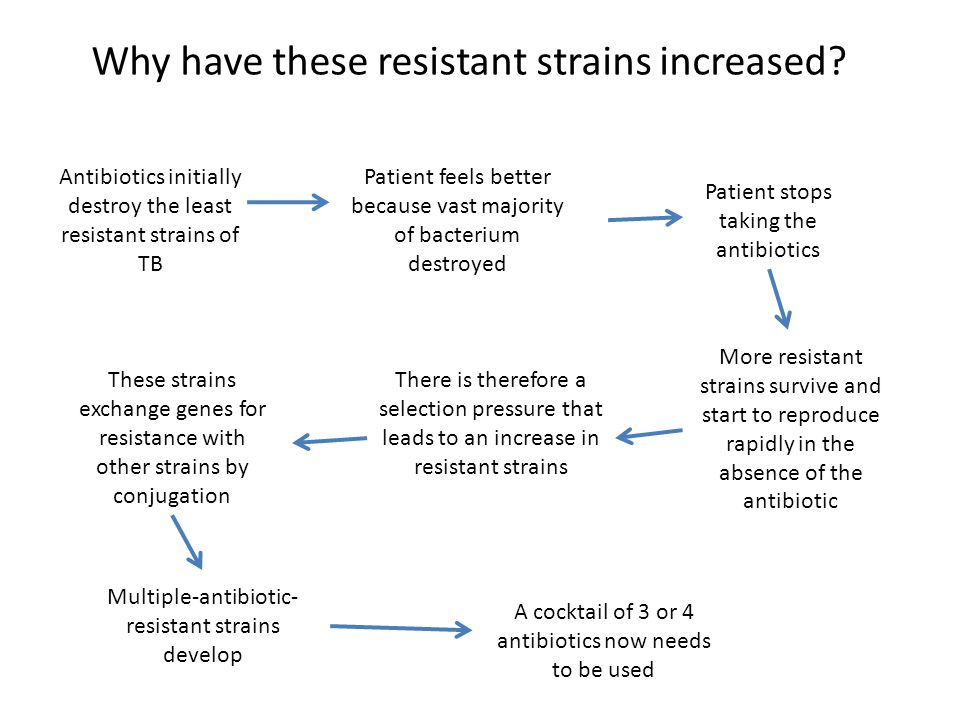 Why have these resistant strains increased?

Antibiotics initially destroy the least resistant strains of TB

Patient feels better because vast majority of bacterium destroyed

Patient stops taking the antibiotics

More resistant strains survive and start to reproduce rapidly in the absence of the antibiotic

There is therefore a selection pressure that leads to an increase in resistant strains

These strains exchange genes for resistance with other strains by conjugation

Multiple-antibiotic-resistant strains develop

A cocktail of 3 or 4 antibiotics now needs to be used